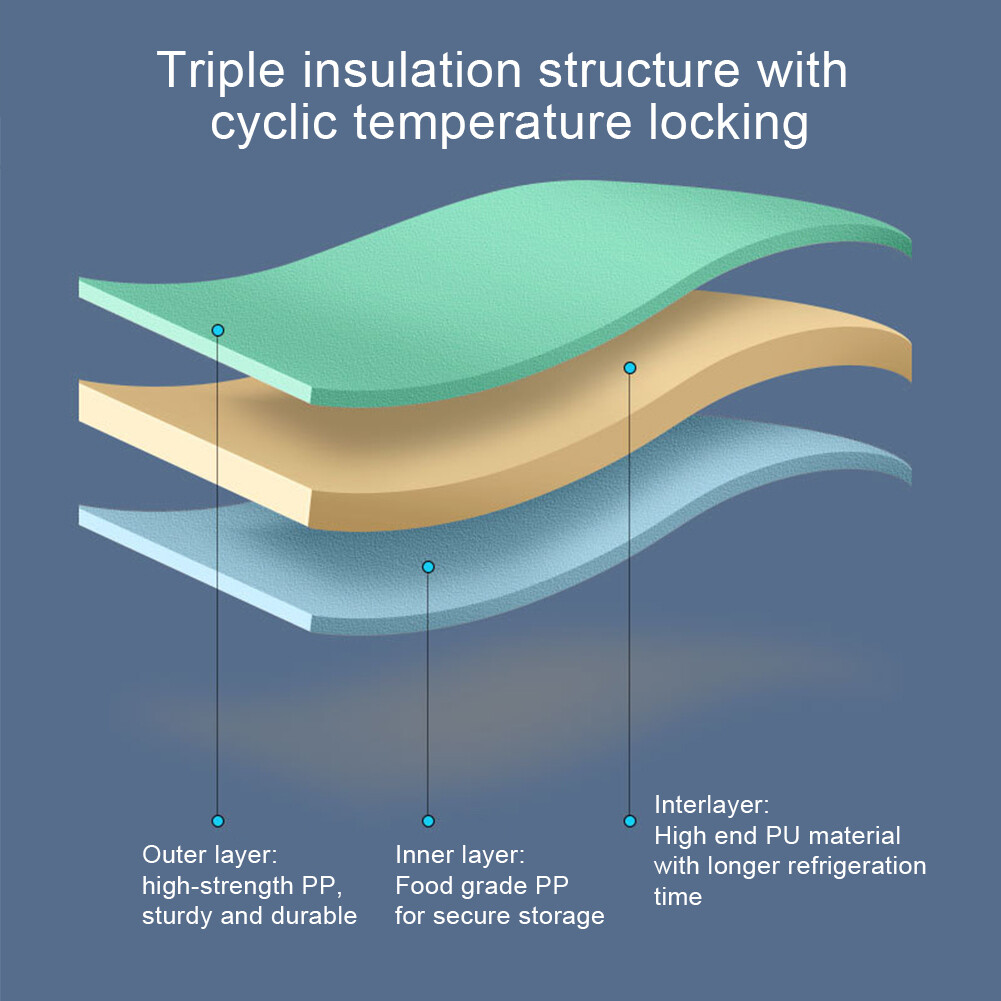 Triple insulation structure with cyclic temperature locking

Outer layer:
high-strength PP,
sturdy and durable

Inner layer:
Food grade PP
for secure storage

Interlayer:
High end PU material
with longer refrigeration
time